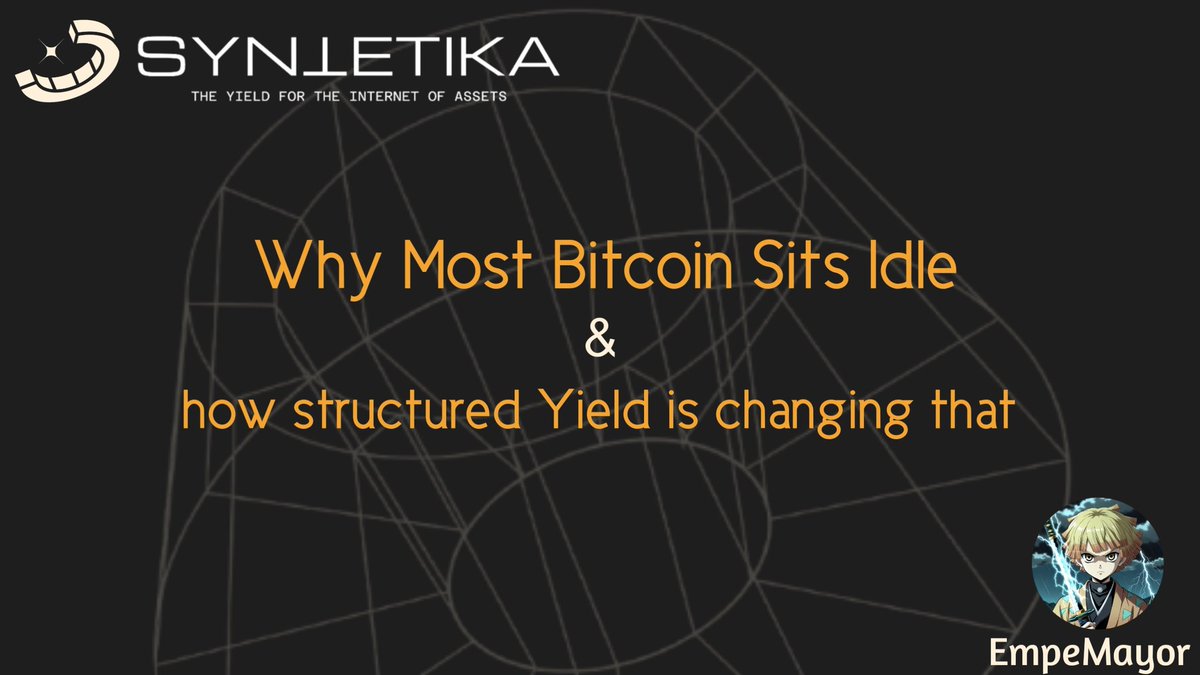 SYNTETIKA
THE YIELD FOR THE INTERNET OF ASSETS

Why Most Bitcoin Sits Idle
&
how structured Yield is changing that

EmpeMayor